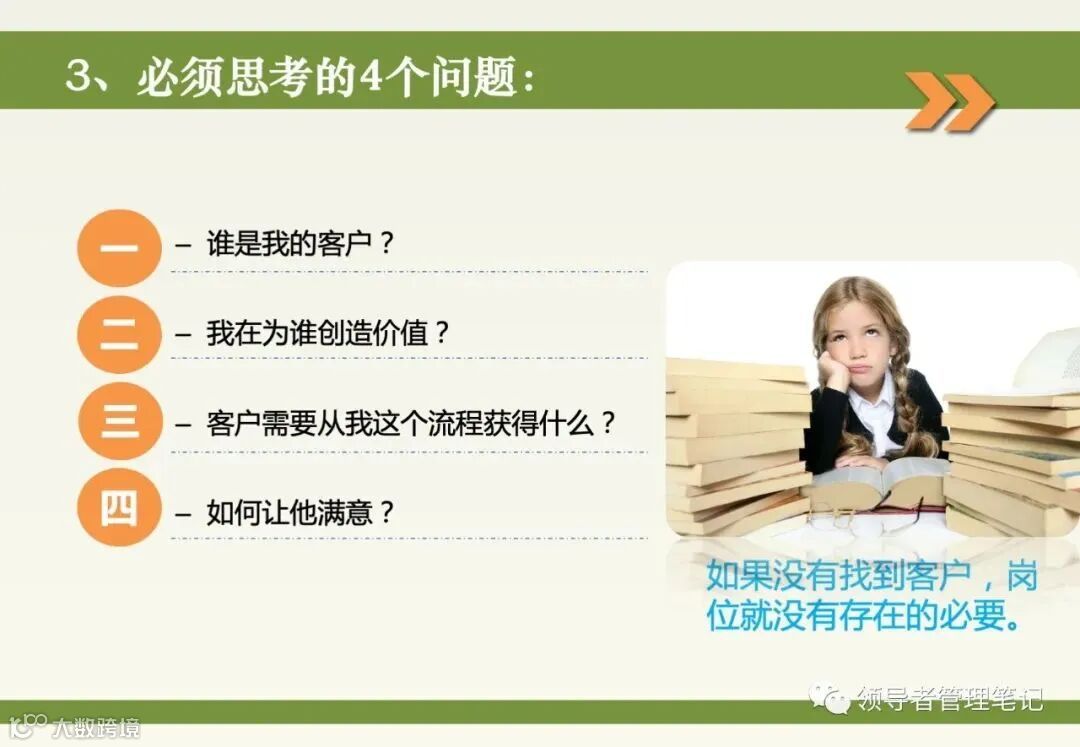 3、必须思考的4个问题：

一 – 谁是我的客户？

二 – 我在为谁创造价值？

三 – 客户需要从我这个流程获得什么？

四 – 如何让他满意？

如果没有找到客户，岗位就没有存在的必要。

领导者管理笔记

大数跨境